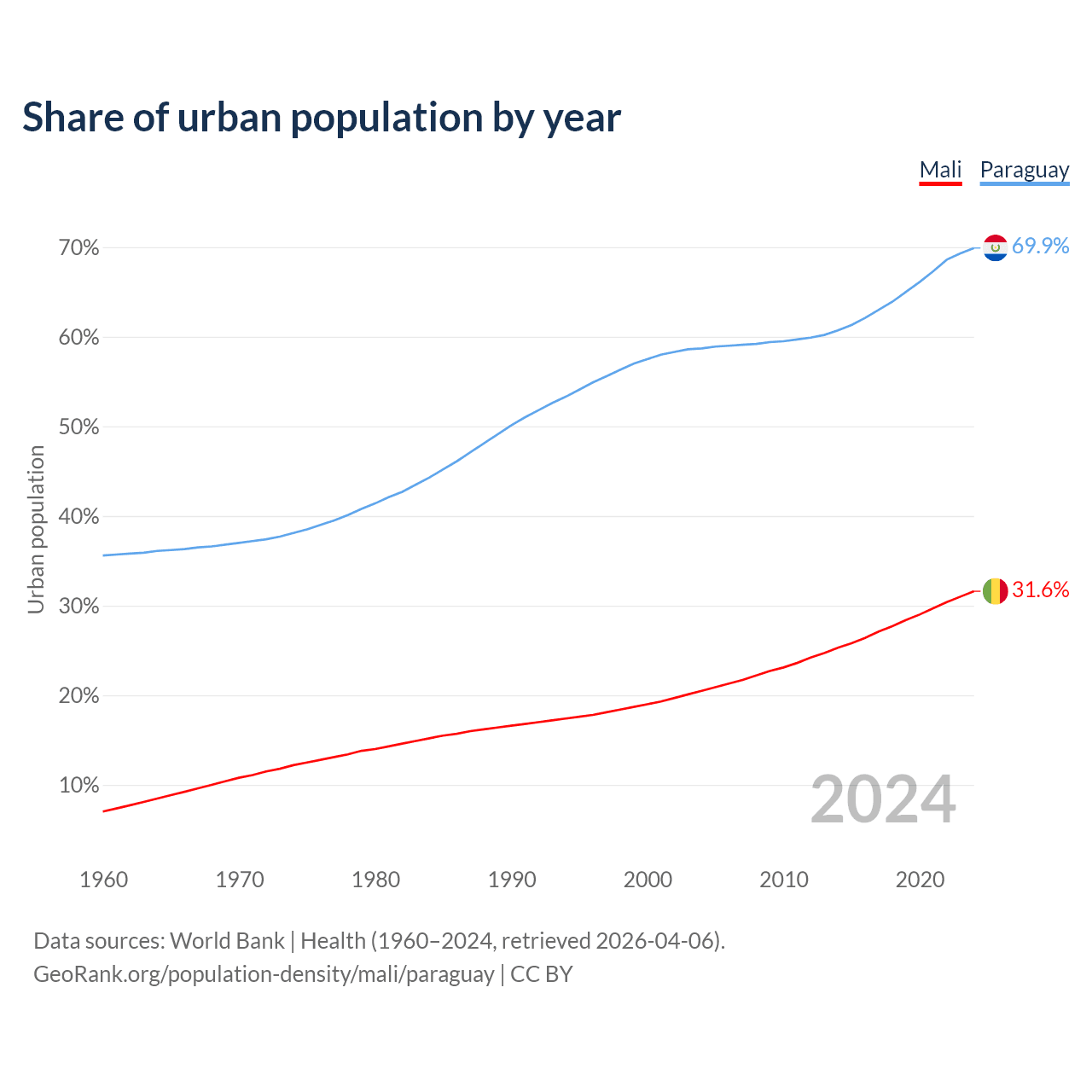 Share of urban population by year

Mali Paraguay

Urban population

70%
60%
50%
40%
30%
20%
10%

69.9%
31.6%

2024

1960 1970 1980 1990 2000 2010 2020

Data sources: World Bank | Health (1960–2024, retrieved 2026-04-06).
GeoRank.org/population-density/mali/paraguay | CC BY